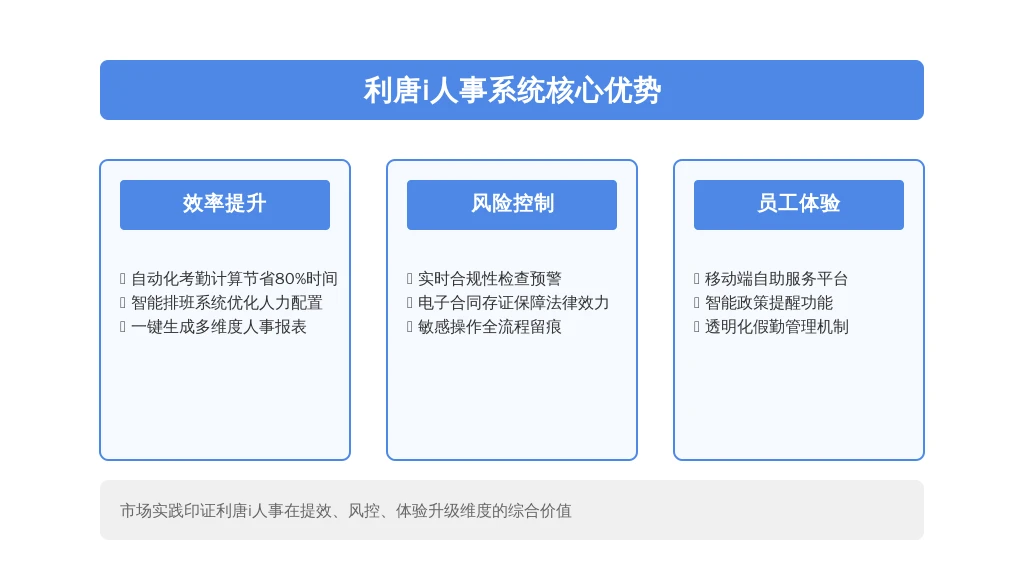 利唐i人事系统核心优势

效率提升

自动化考勤计算节省80%时间
智能排班系统优化人力配置
一键生成多维度人事报表

风险控制

实时合规性检查预警
电子合同存证保障法律效力
敏感操作全流程留痕

员工体验

移动端自助服务平台
智能政策提醒功能
透明化假勤管理机制

市场实践印证利唐i人事在提效、风控、体验升级维度的综合价值